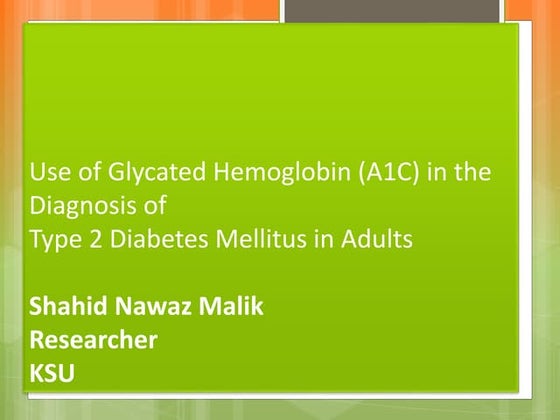 Use of Glycated Hemoglobin (A1C) in the Diagnosis of
Type 2 Diabetes Mellitus in Adults

Shahid Nawaz Malik
Researcher
KSU